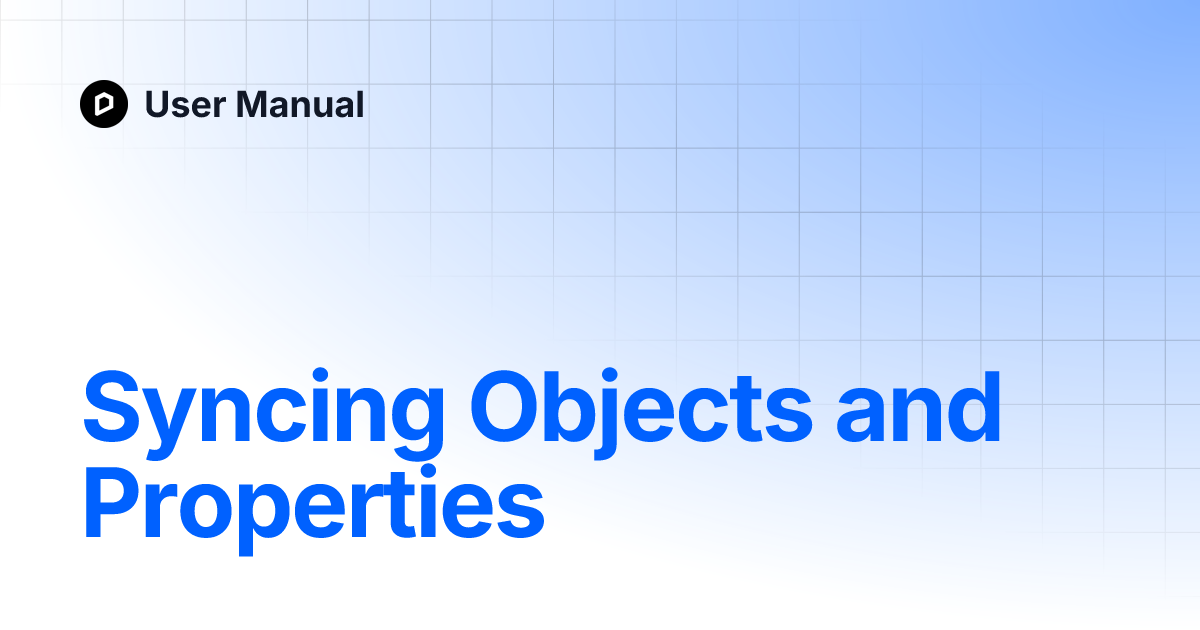 User Manual

Syncing Objects and Properties